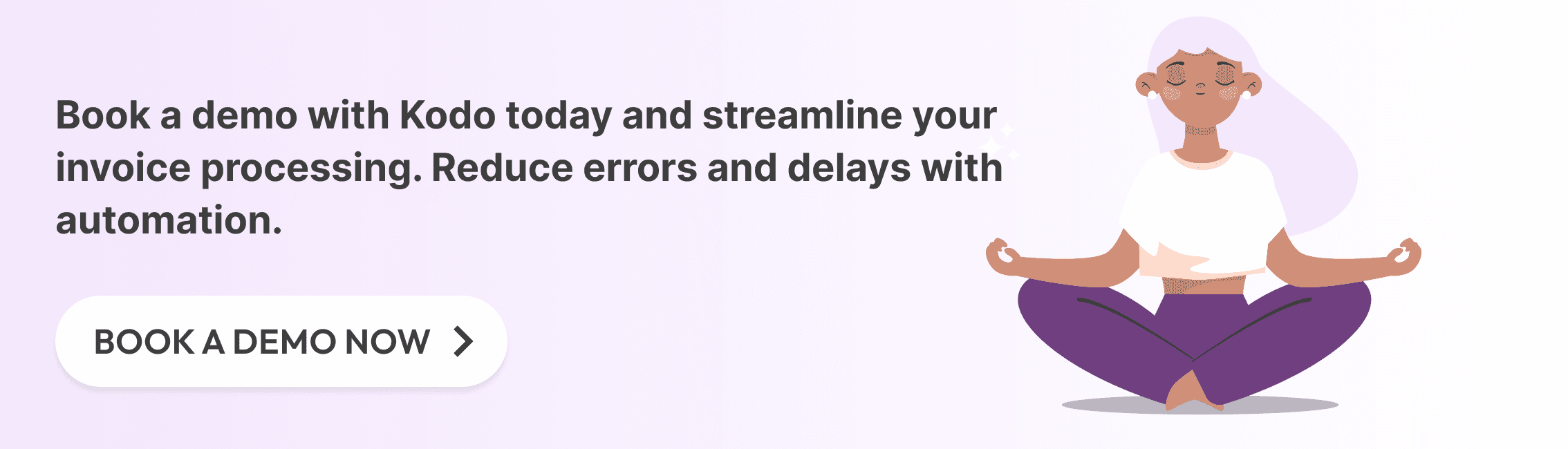 Book a demo with Kodo today and streamline your invoice processing. Reduce errors and delays with automation.

BOOK A DEMO NOW